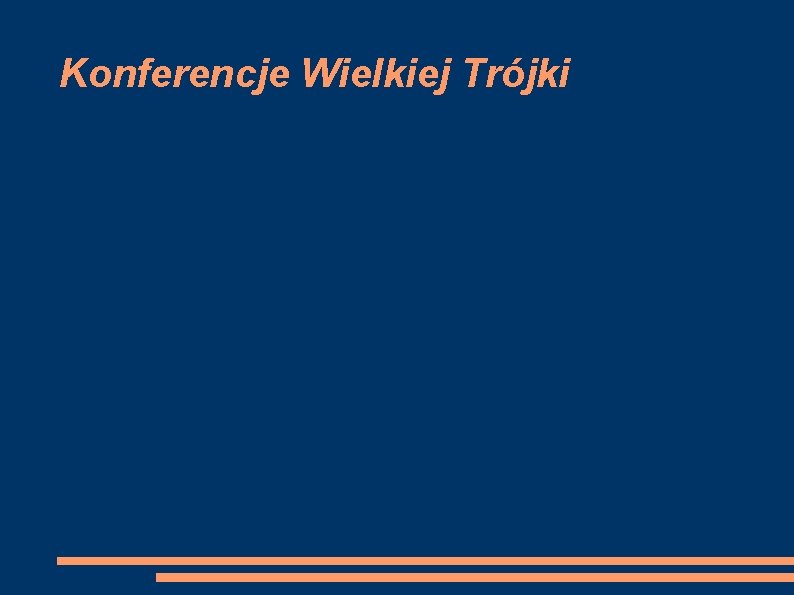 Konferencje Wielkiej Trójki